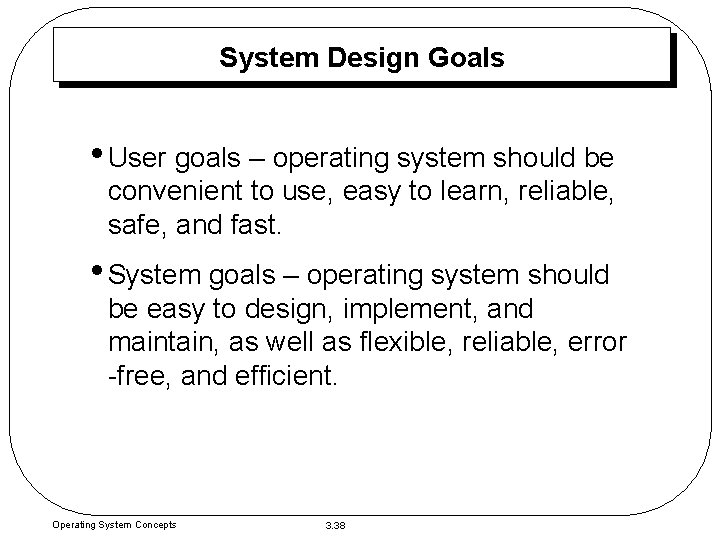 System Design Goals

• User goals – operating system should be convenient to use, easy to learn, reliable, safe, and fast.

• System goals – operating system should be easy to design, implement, and maintain, as well as flexible, reliable, error -free, and efficient.

Operating System Concepts

3.38